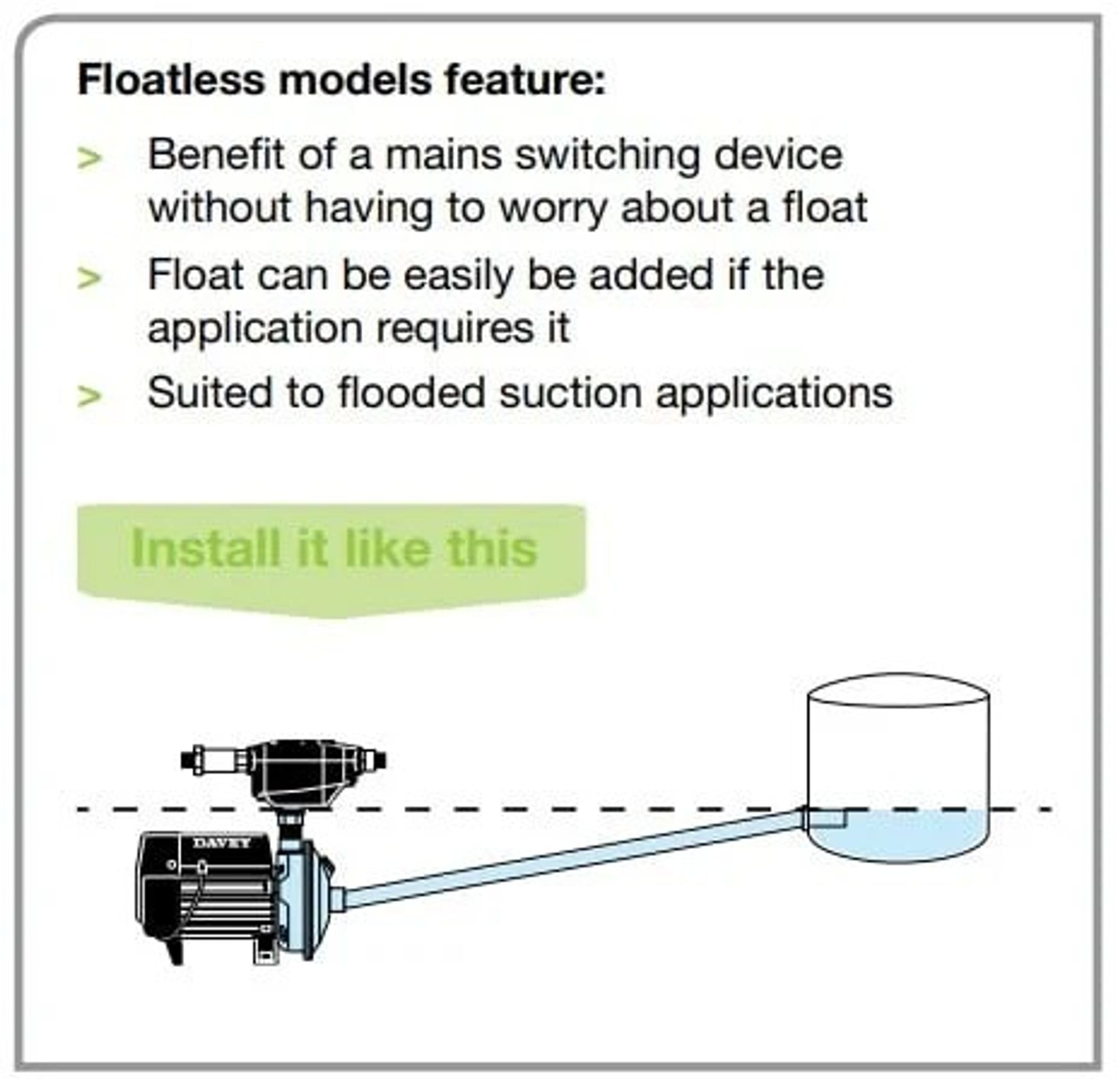 Floatless models feature:

> Benefit of a mains switching device without having to worry about a float

> Float can be easily be added if the application requires it

> Suited to flooded suction applications

Install it like this

DAVEY